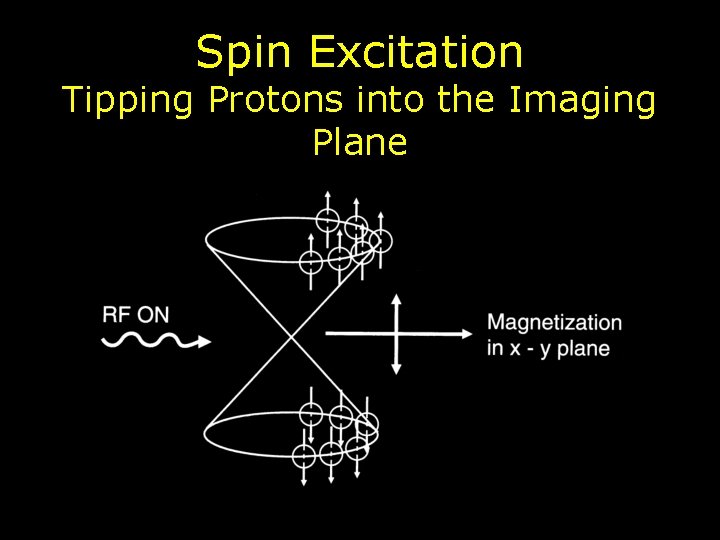 Spin Excitation
Tipping Protons into the Imaging Plane

RF ON

Magnetization in x - y plane